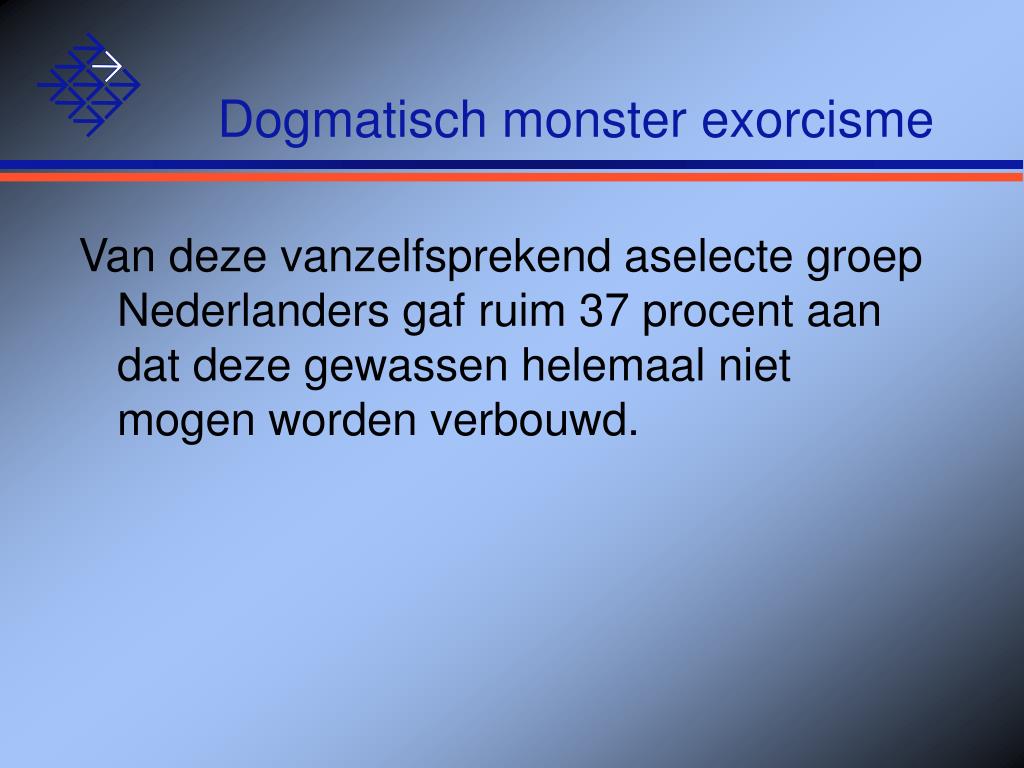 Dogmatisch monster exorcisme

Van deze vanzelfsprekend aselecte groep Nederlanders gaf ruim 37 procent aan dat deze gewassen helemaal niet mogen worden verbouwd.